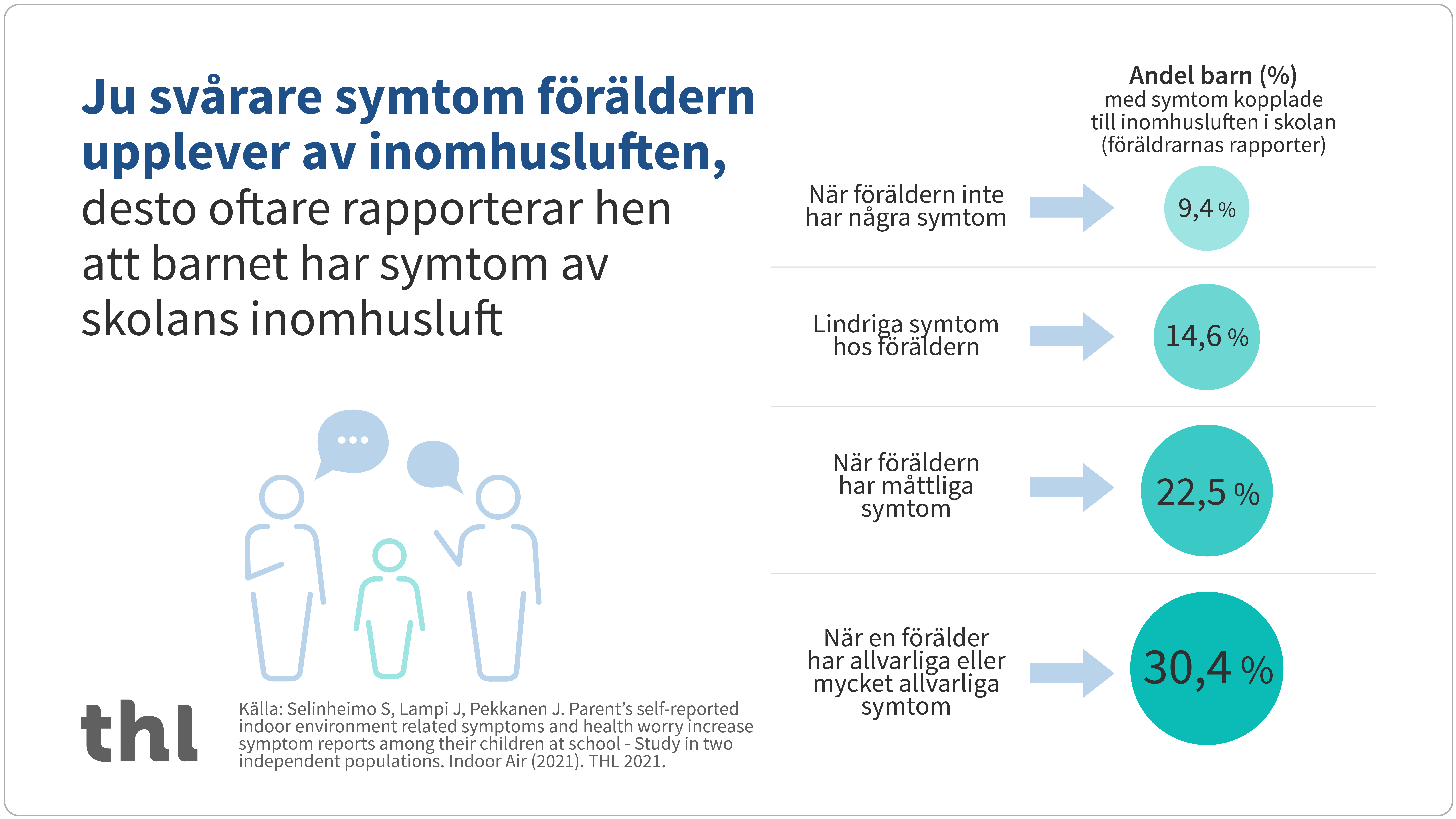 Ju svårare symtom föräldern upplever av inomhusluften, desto oftare rapporterar hen att barnet har symtom av skolans inomhusluft

Andel barn (%)
med symtom kopplade till inomhusluften i skolan (föräldrarnas rapporter)

När föräldern inte har några symtom
9,4 %

Lindriga symtom hos föräldern
14,6 %

När föräldern har måttliga symtom
22,5 %

När en förälder har allvarliga eller mycket allvarliga symtom
30,4 %

thl

Källa: Selinheimo S, Lampi J, Pekkanen J. Parent's self-reported indoor environment related symptoms and health worry increase symptom reports among their children at school - Study in two independent populations. Indoor Air (2021). THL 2021.